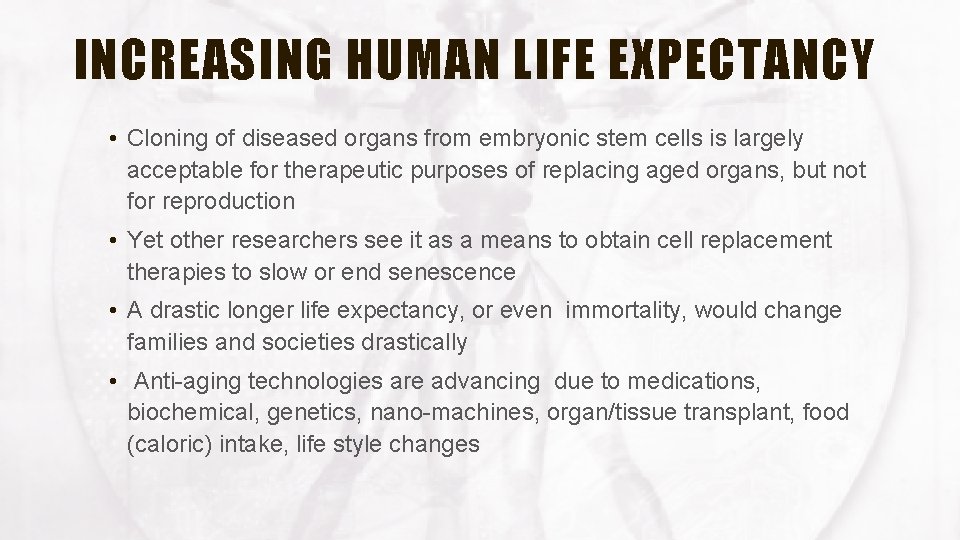 INCREASING HUMAN LIFE EXPECTANCY

• Cloning of diseased organs from embryonic stem cells is largely acceptable for therapeutic purposes of replacing aged organs, but not for reproduction

• Yet other researchers see it as a means to obtain cell replacement therapies to slow or end senescence

• A drastic longer life expectancy, or even immortality, would change families and societies drastically

• Anti-aging technologies are advancing due to medications, biochemical, genetics, nano-machines, organ/tissue transplant, food (caloric) intake, life style changes